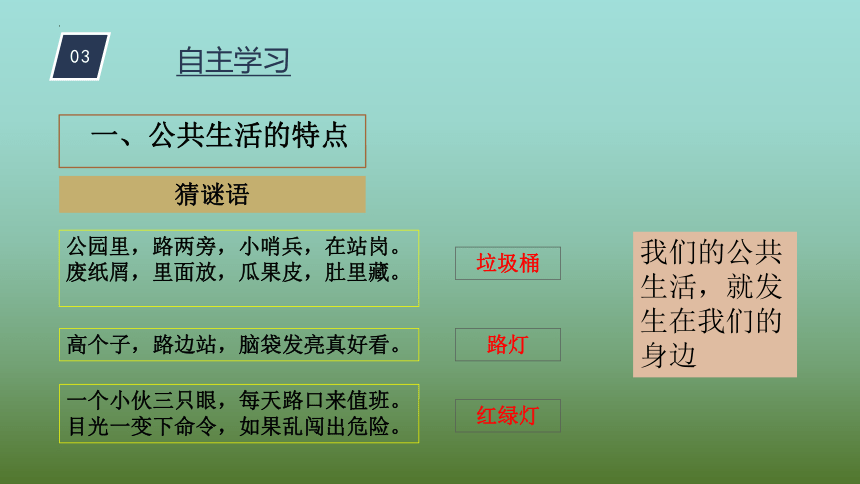 03

自主学习

一、公共生活的特点

猜谜语

公园里，路两旁，小哨兵，在站岗。
废纸屑，里面放，瓜果皮，肚里藏。

垃圾桶

高个子，路边站，脑袋发亮真好看。

路灯

一个小伙三只眼，每天路口来值班。
目光一变下命令，如果乱闯出危险。

红绿灯

我们的公共生活，就发生在我们的身边